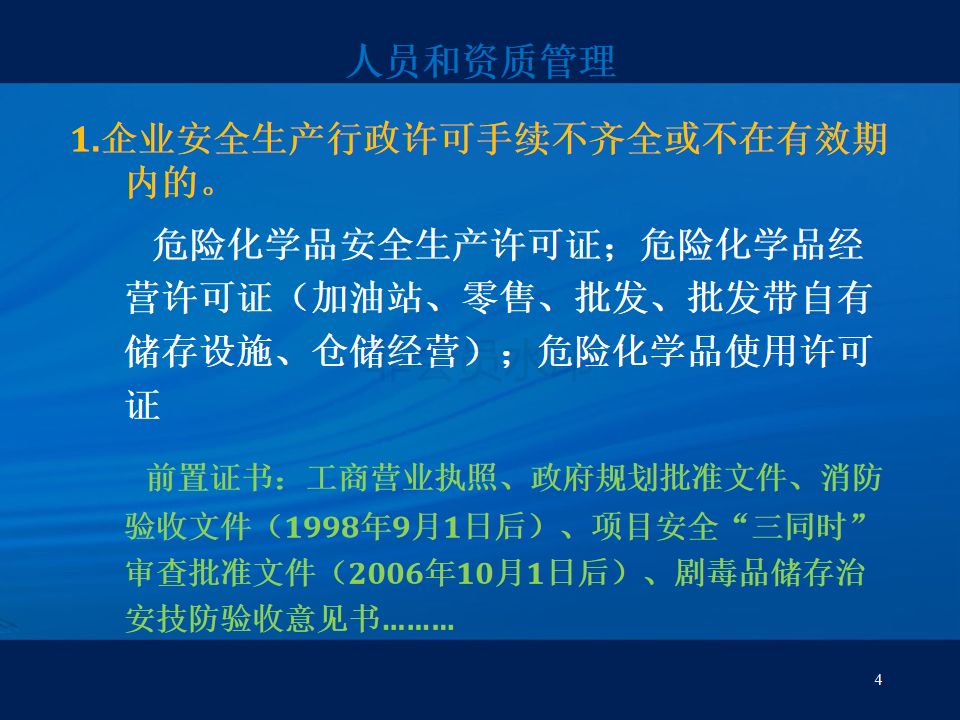 人员和资质管理

1.企业安全生产行政许可手续不齐全或不在有效期内的。

危险化学品安全生产许可证；危险化学品经营许可证（加油站、零售、批发、批发带自有储存设施、仓储经营）；危险化学品使用许可证

前置证书：工商营业执照、政府规划批准文件、消防验收文件（1998年9月1日后）、项目安全“三同时”审查批准文件（2006年10月1日后）、剧毒品储存治安技防验收意见书………

4